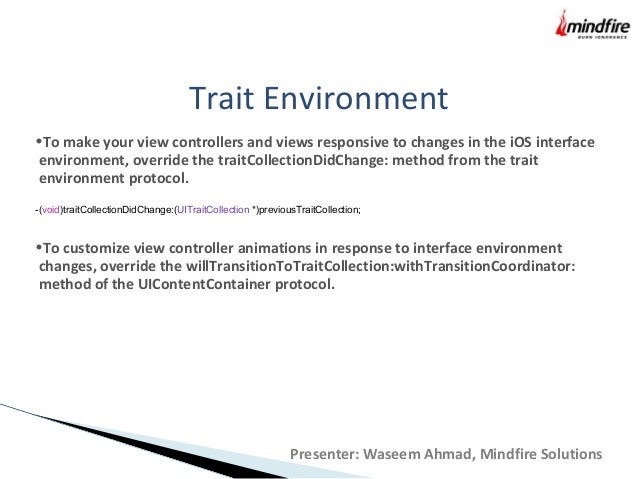 mindfire
BURN IGNORANCE

Trait Environment

•To make your view controllers and views responsive to changes in the iOS interface environment, override the traitCollectionDidChange: method from the trait environment protocol.

-(void)traitCollectionDidChange:(UITraitCollection *)previousTraitCollection;

•To customize view controller animations in response to interface environment changes, override the willTransitionToTraitCollection:withTransitionCoordinator: method of the UIContentContainer protocol.

Presenter: Waseem Ahmad, Mindfire Solutions